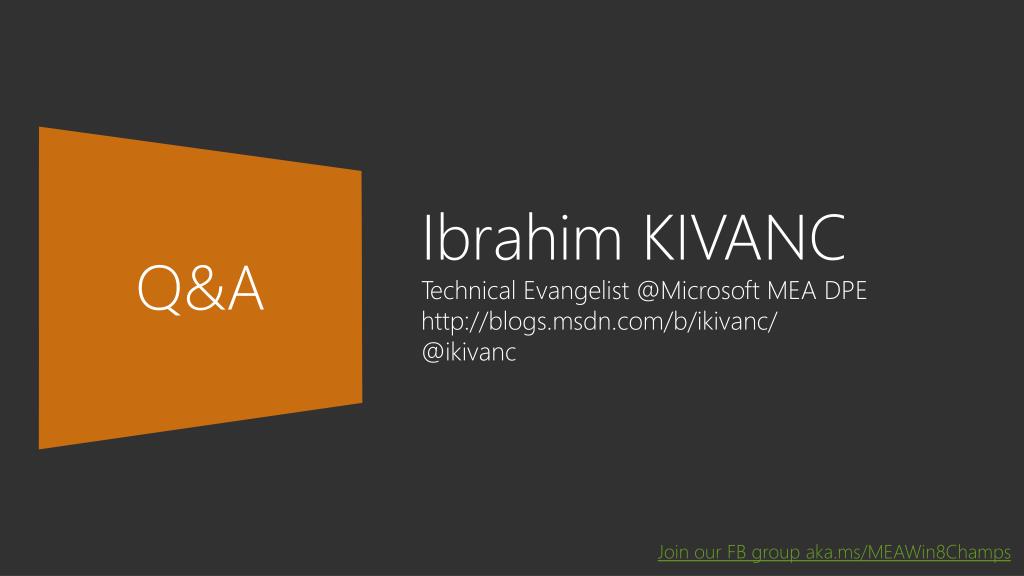 Q&A

Ibrahim KIVANC
Technical Evangelist @Microsoft MEA DPE
http://blogs.msdn.com/b/ikivanc/
@ikivanc

Join our FB group aka.ms/MEAWin8Champs